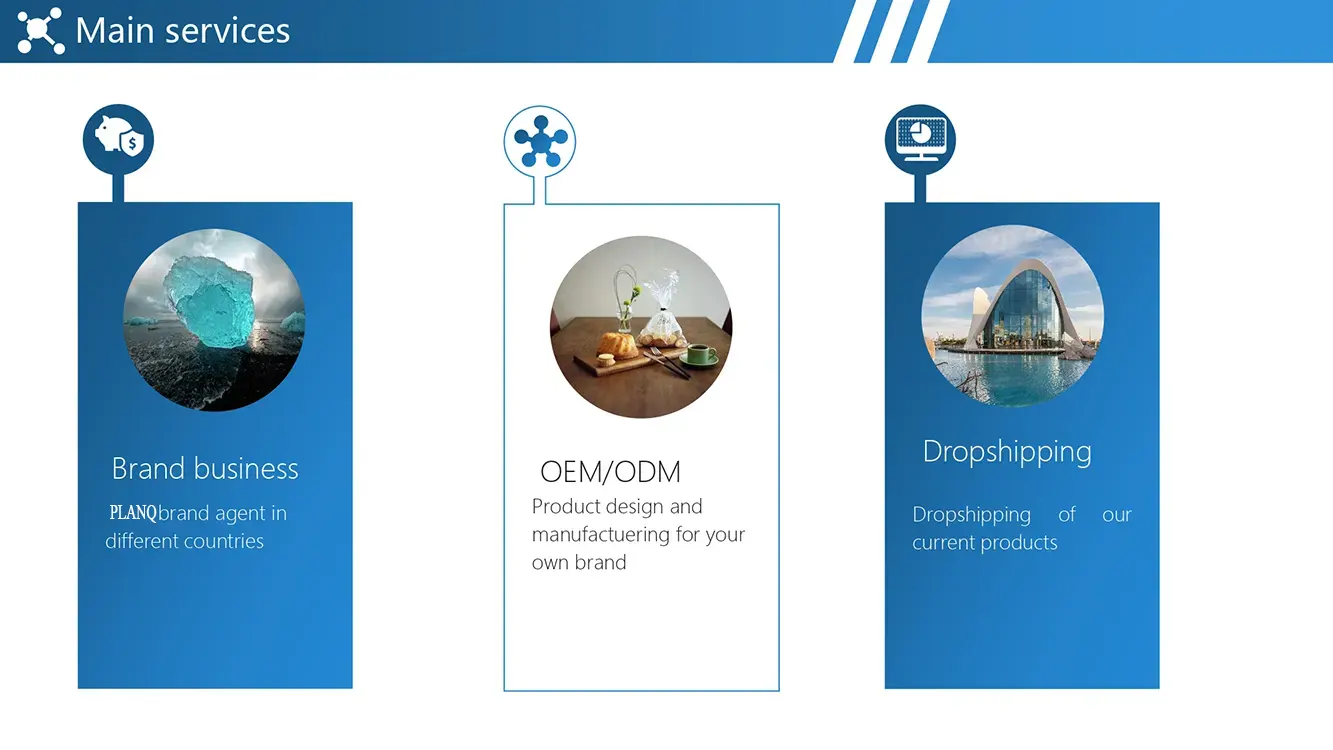 Main services

Brand business

PLANQbrand agent in different countries

OEM/ODM

Product design and manufactuering for your own brand

Dropshipping

Dropshipping of our current products